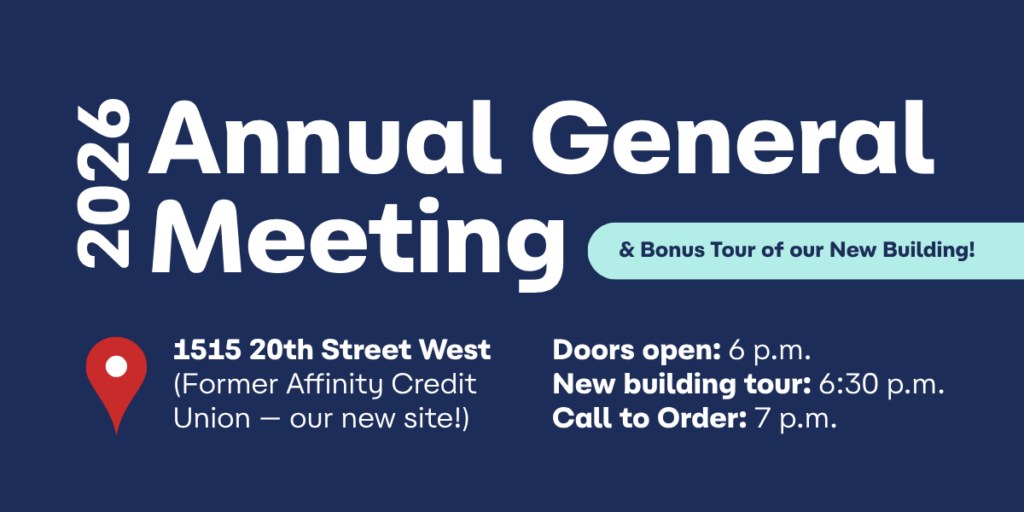 2026 Annual General Meeting

& Bonus Tour of our New Building!

1515 20th Street West (Former Affinity Credit Union — our new site!)

Doors open: 6 p.m.
New building tour: 6:30 p.m.
Call to Order: 7 p.m.